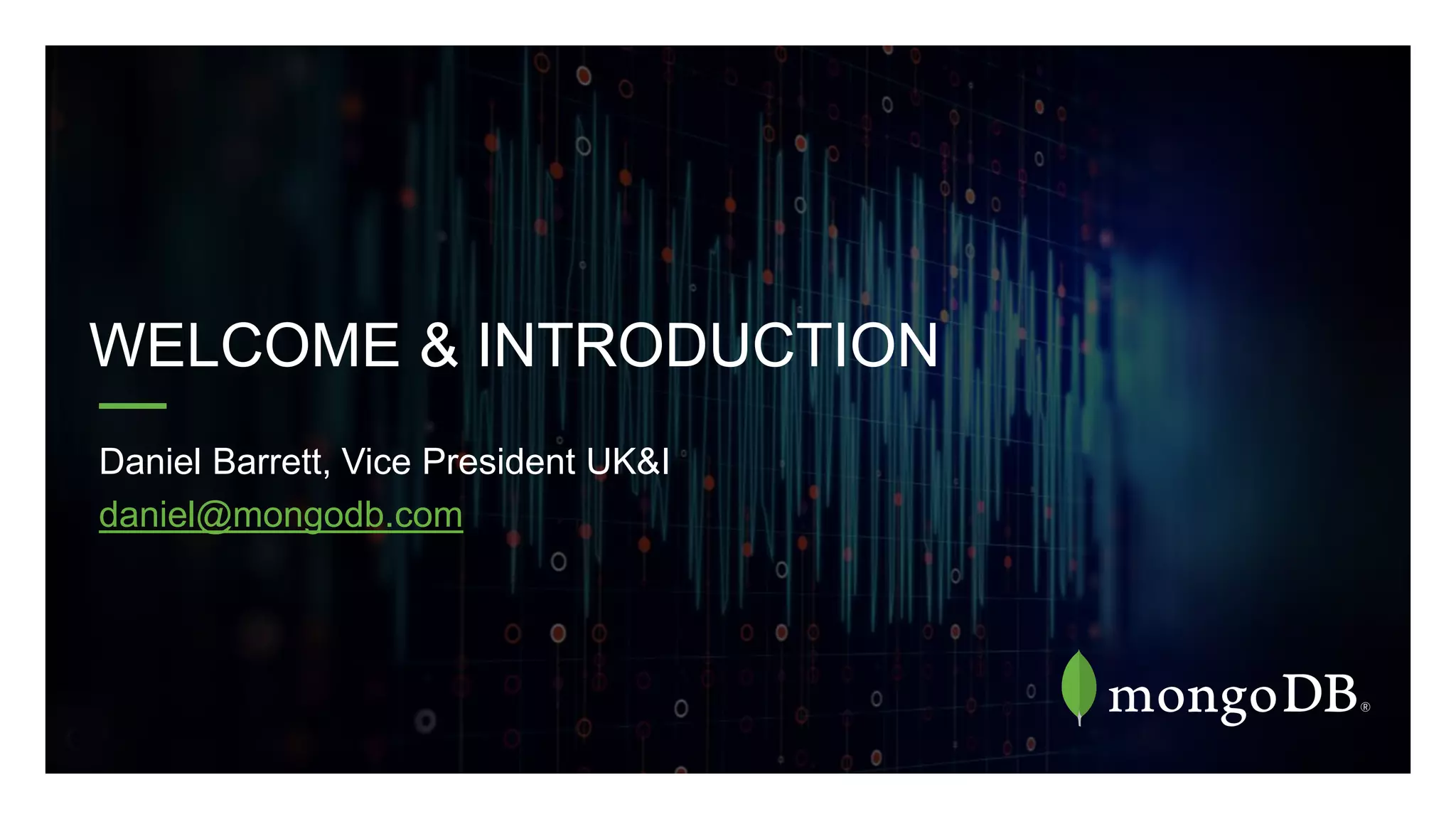 WELCOME & INTRODUCTION

Daniel Barrett, Vice President UK&I

daniel@mongodb.com

mongoDB®